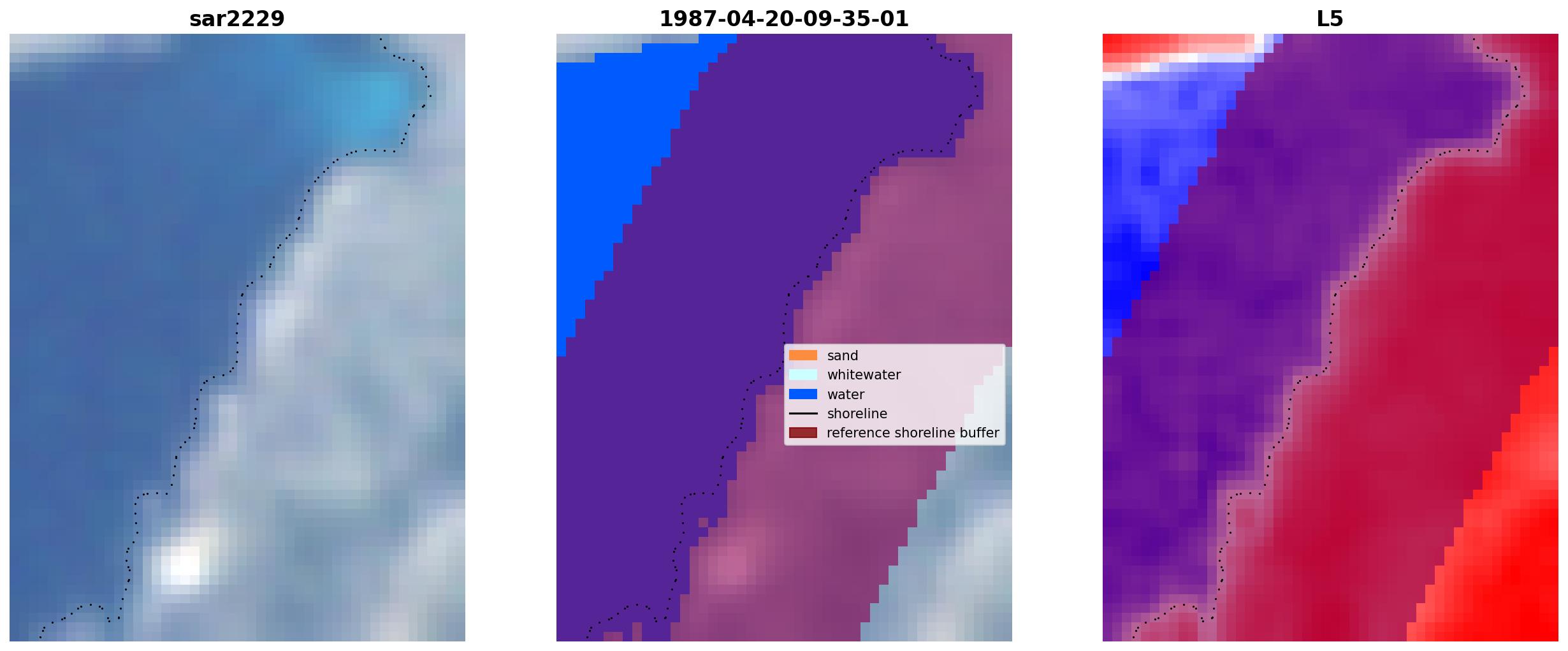 sar2229

1987-04-20-09-35-01

sand
whitewater
water
shoreline
reference shoreline buffer

L5